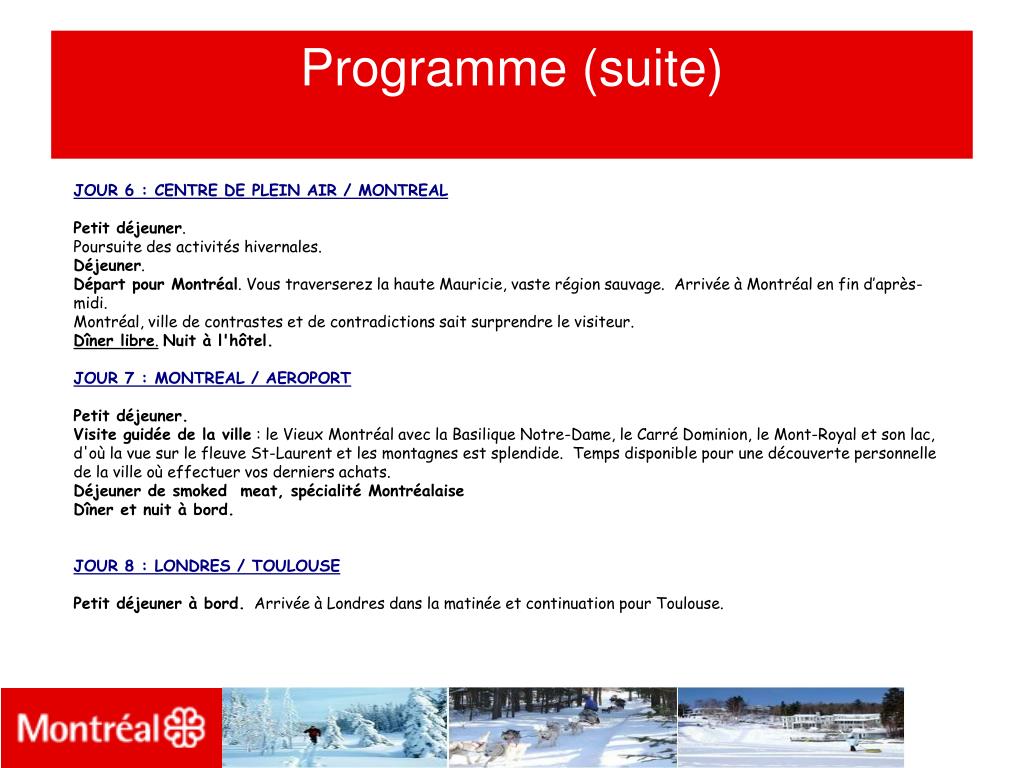 Programme (suite)

JOUR 6 : CENTRE DE PLEIN AIR / MONTREAL

Petit déjeuner.
Poursuite des activités hivernales.
Déjeuner.
Départ pour Montréal. Vous traverserez la haute Mauricie, vaste région sauvage. Arrivée à Montréal en fin d'après-midi.
Montréal, ville de contrastes et de contradictions sait surprendre le visiteur.
Dîner libre. Nuit à l'hôtel.

JOUR 7 : MONTREAL / AEROPORT

Petit déjeuner.
Visite guidée de la ville : le Vieux Montréal avec la Basilique Notre-Dame, le Carré Dominion, le Mont-Royal et son lac, d'où la vue sur le fleuve St-Laurent et les montagnes est splendide. Temps disponible pour une découverte personnelle de la ville où effectuer vos derniers achats.
Déjeuner de smoked meat, spécialité Montréalaise
Dîner et nuit à bord.

JOUR 8 : LONDRES / TOULOUSE

Petit déjeuner à bord. Arrivée à Londres dans la matinée et continuation pour Toulouse.

Montréal